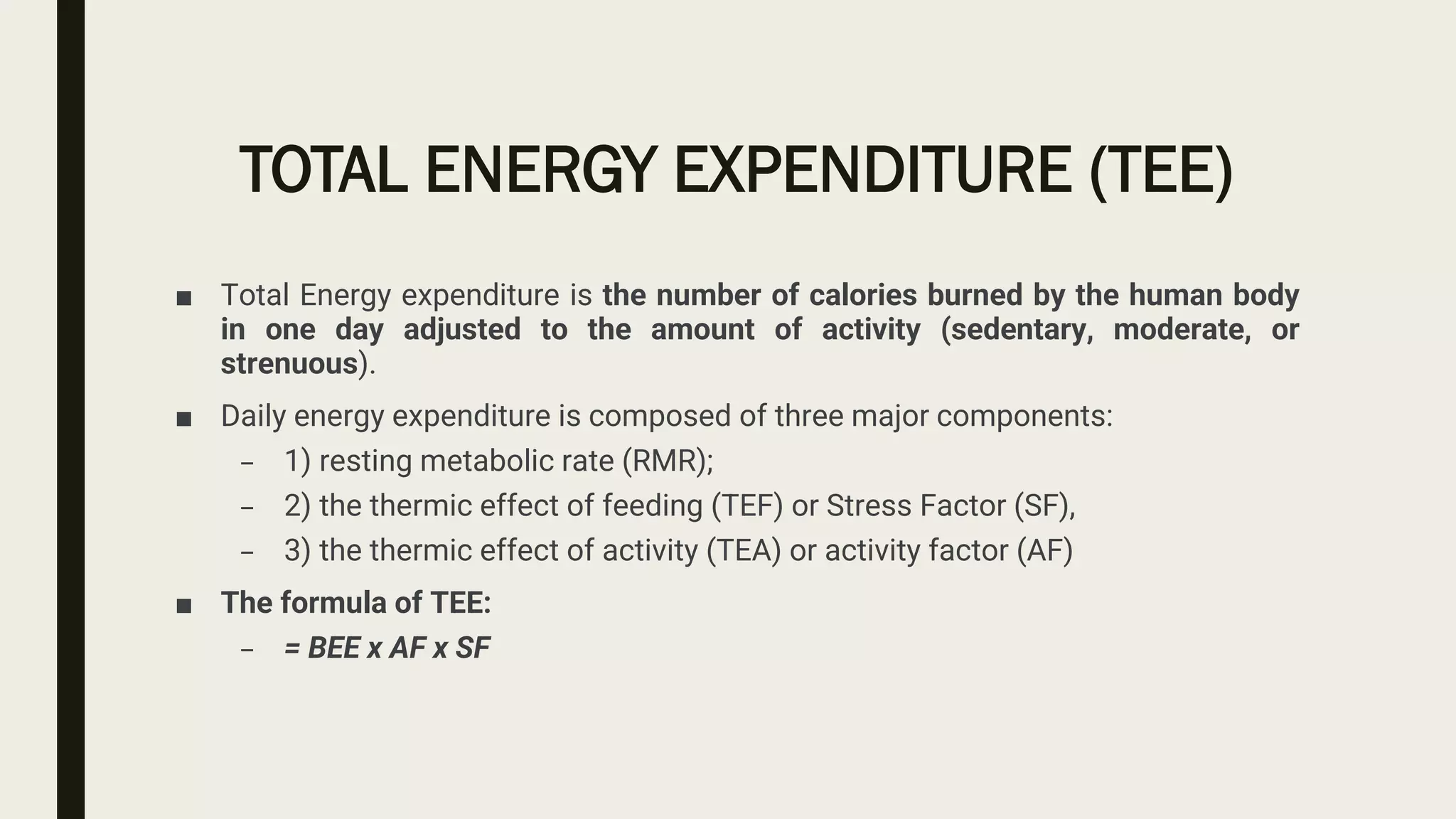 TOTAL ENERGY EXPENDITURE (TEE)

■ Total Energy expenditure is the number of calories burned by the human body in one day adjusted to the amount of activity (sedentary, moderate, or strenuous).

■ Daily energy expenditure is composed of three major components:

– 1) resting metabolic rate (RMR);

– 2) the thermic effect of feeding (TEF) or Stress Factor (SF),

– 3) the thermic effect of activity (TEA) or activity factor (AF)

■ The formula of TEE:

– = BEE x AF x SF